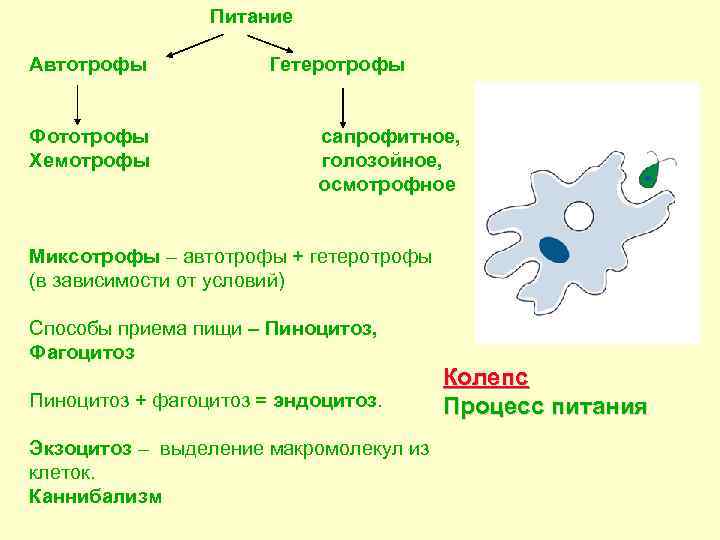 Питание

Автотрофы

Гетеротрофы

Фототрофы
Хемотрофы

сапрофитное,
голозойное,
осмотрофное

Миксотрофы – автотрофы + гетеротрофы (в зависимости от условий)

Способы приема пищи – Пиноцитоз, Фагоцитоз

Пиноцитоз + фагоцитоз = эндоцитоз.

Экзоцитоз – выделение макромолекул из клеток.
Каннибализм

Колепс
Процесс питания